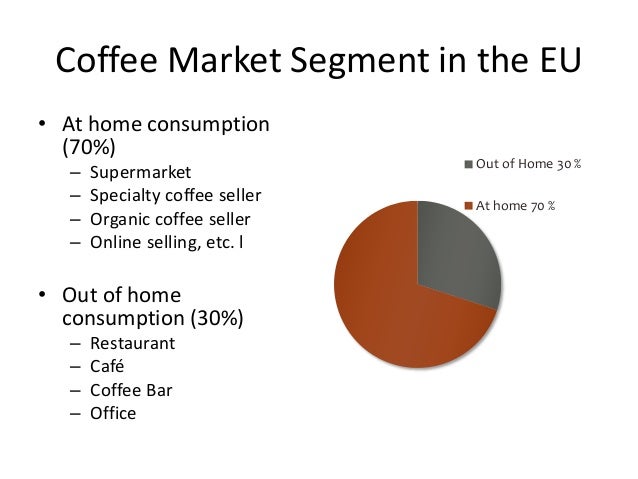 Coffee Market Segment in the EU

• At home consumption (70%)
– Supermarket
– Specialty coffee seller
– Organic coffee seller
– Online selling, etc. l

• Out of home consumption (30%)
– Restaurant
– Café
– Coffee Bar
– Office

Out of Home 30 %
At home 70 %